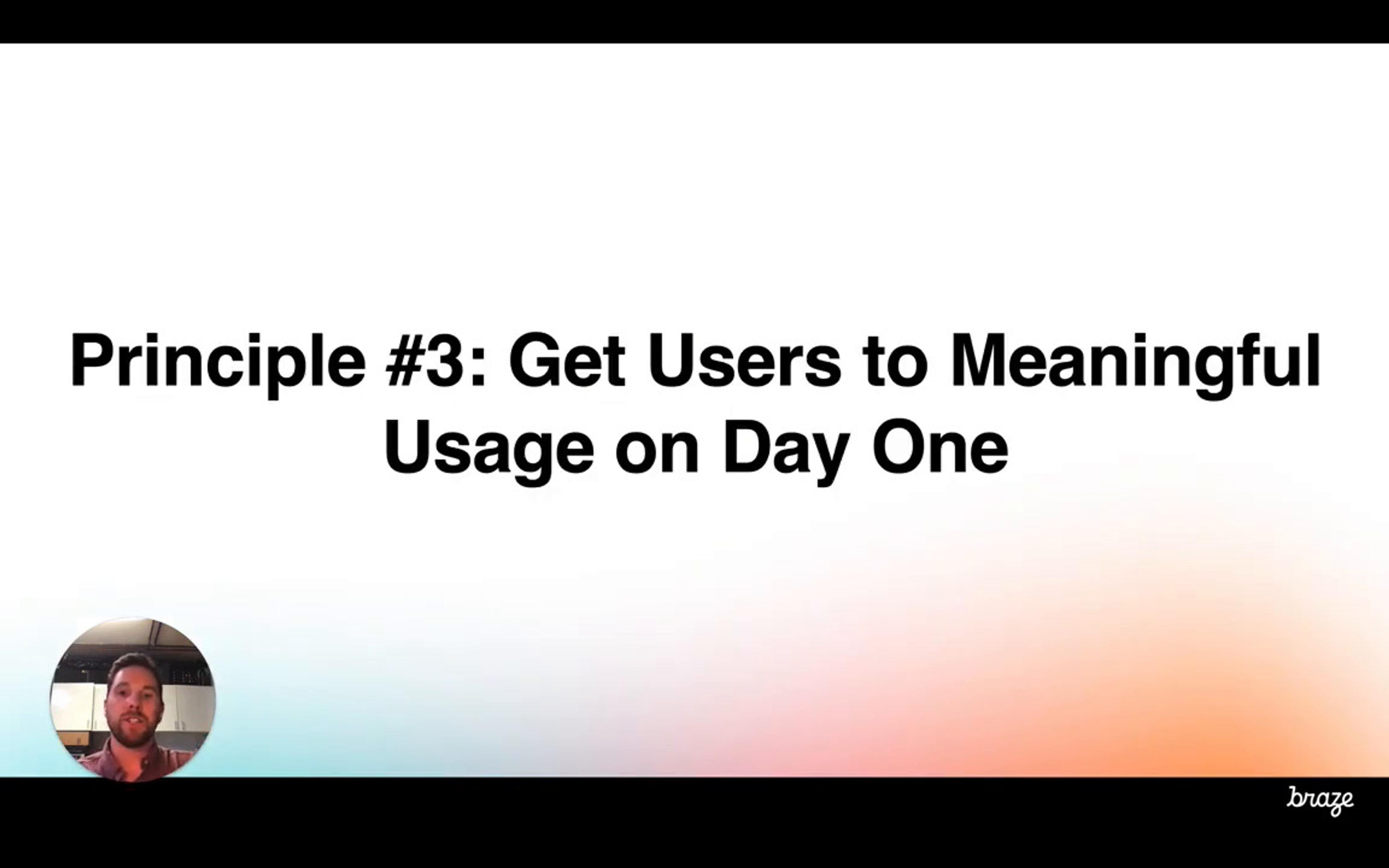 Principle #3: Get Users to Meaningful Usage on Day One

braze